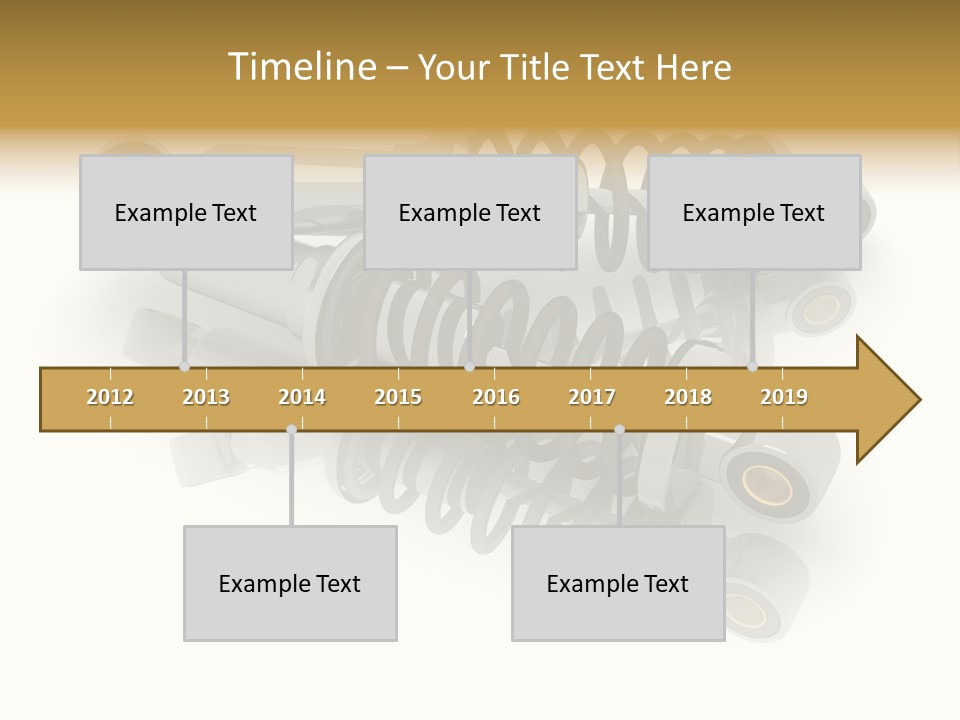 Timeline – Your Title Text Here

Example Text

Example Text

Example Text

2012 2013 2014 2015 2016 2017 2018 2019

Example Text

Example Text